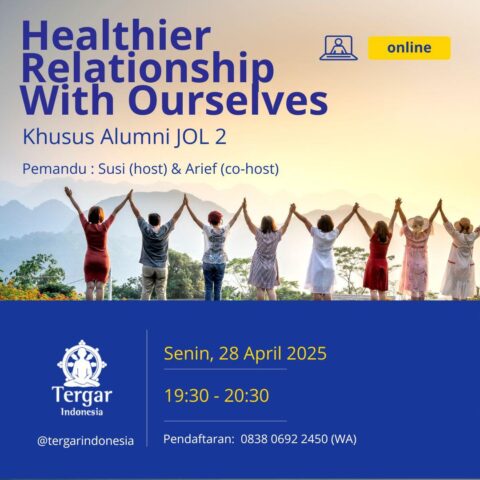 Healthier Relationship With Ourselves

online

Khusus Alumni JOL 2

Pemandu : Susi (host) & Arief (co-host)

Tergar
Indonesia

@tergarindonesia

Senin, 28 April 2025

19:30 - 20:30

Pendaftaran: 0838 0692 2450 (WA)